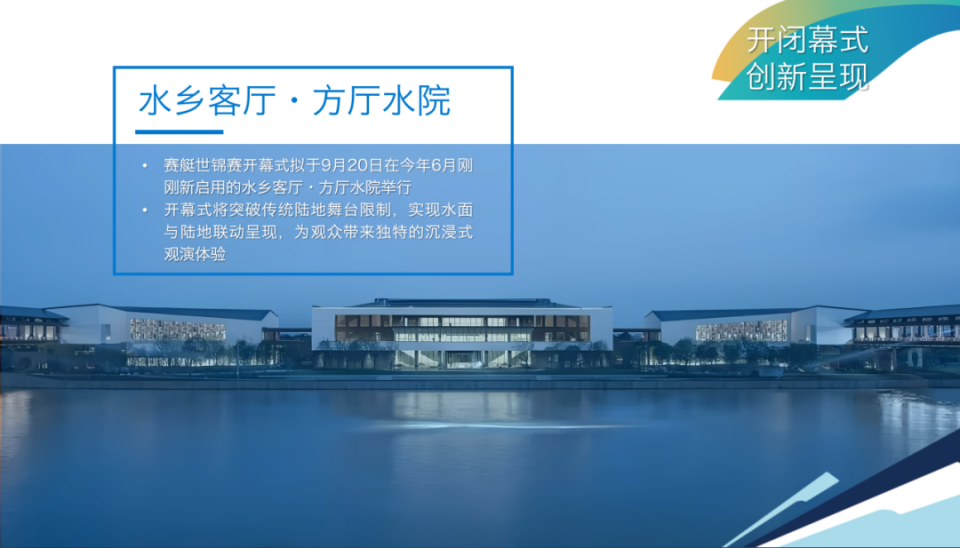 开闭幕式
创新呈现

水乡客厅 · 方厅水院

• 赛艇世锦赛开幕式拟于9月20日在今年6月刚刚新启用的水乡客厅 · 方厅水院举行
• 开幕式将突破传统陆地舞台限制，实现水面与陆地联动呈现，为观众带来独特的沉浸式观演体验